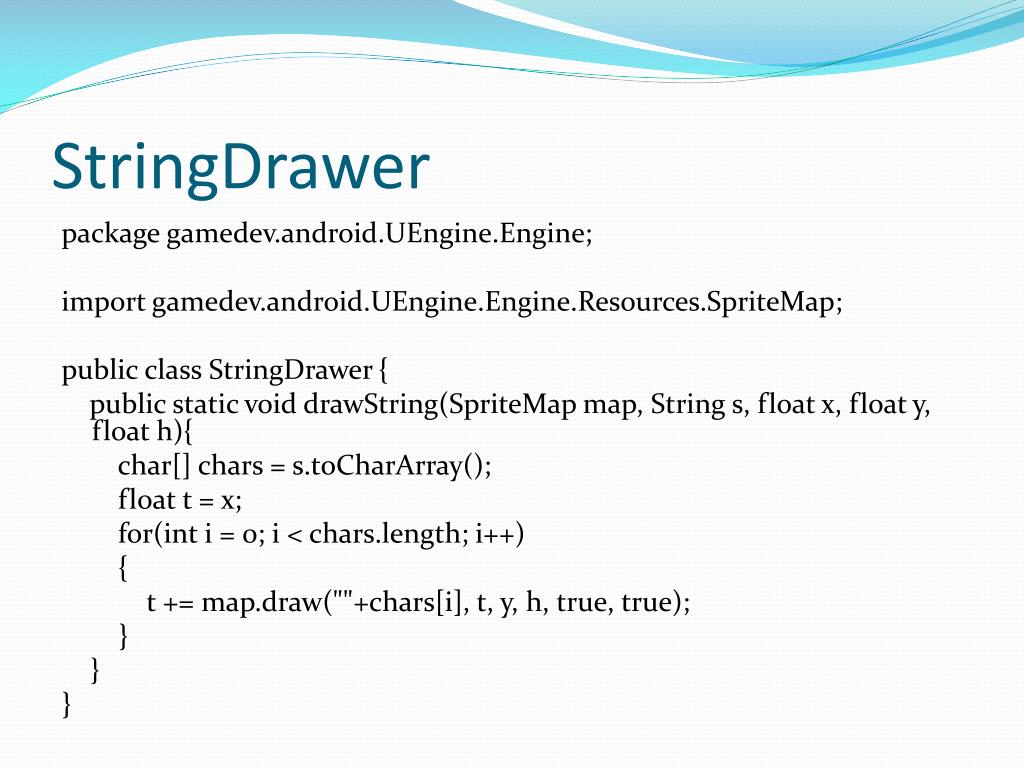 StringDrawer

package gamedev.android.UEngine.Engine;

import gamedev.android.UEngine.Engine.Resources.SpriteMap;

public class StringDrawer {
public static void drawString(SpriteMap map, String s, float x, float y, float h){
char[] chars = s.toCharArray();
float t = x;
for(int i = 0; i < chars.length; i++)
{
t += map.draw(""+chars[i], t, y, h, true, true);
}
}
}